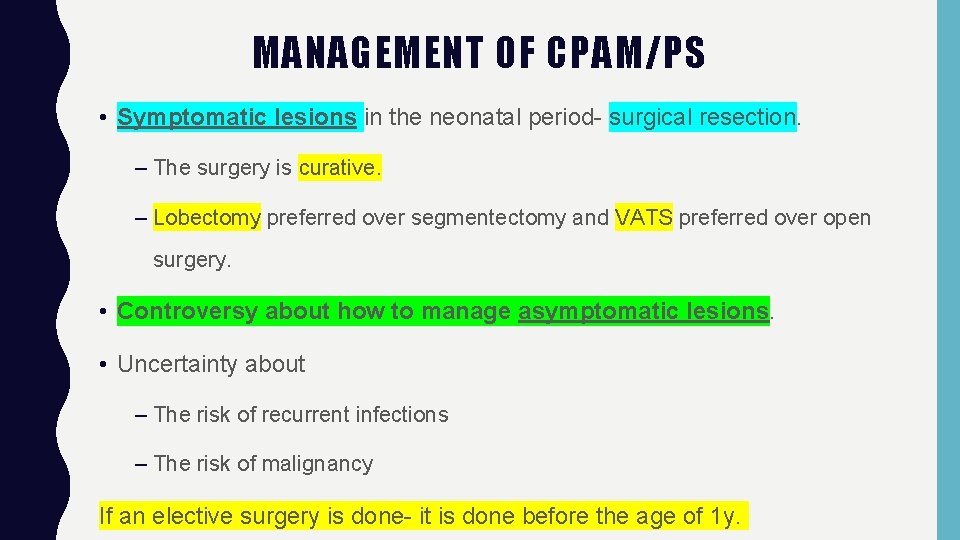 MANAGEMENT OF CPAM/PS

• Symptomatic lesions in the neonatal period- surgical resection.

– The surgery is curative.

– Lobectomy preferred over segmentectomy and VATS preferred over open surgery.

• Controversy about how to manage asymptomatic lesions.

• Uncertainty about

– The risk of recurrent infections

– The risk of malignancy

If an elective surgery is done- it is done before the age of 1y.